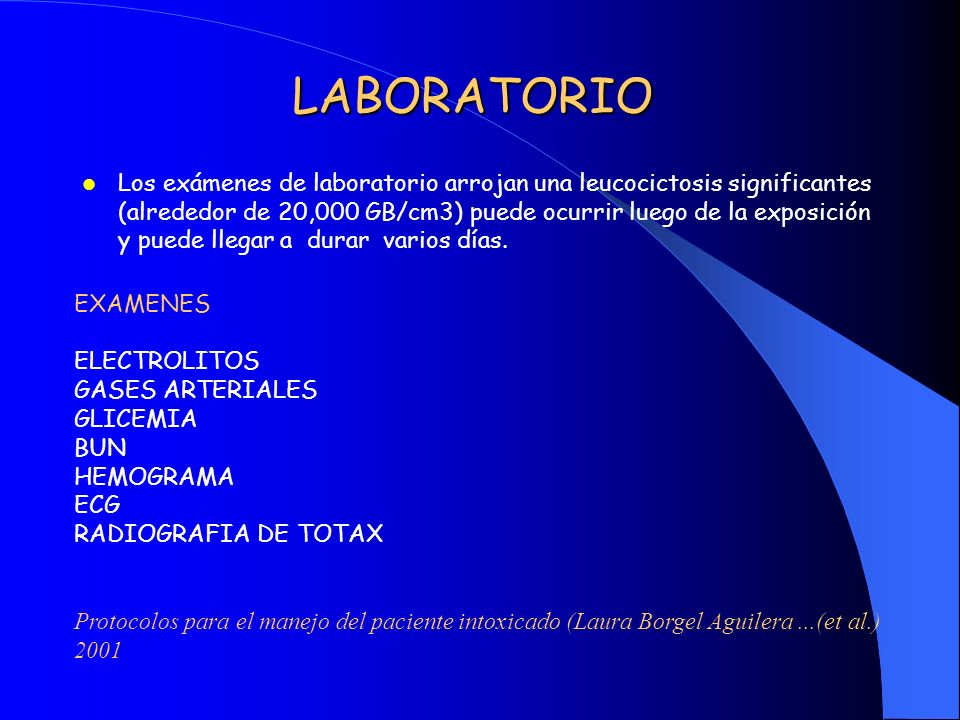 LABORATORIO

Los exámenes de laboratorio arrojan una leucocictosis significantes (alrededor de 20,000 GB/cm3) puede ocurrir luego de la exposición y puede llegar a durar varios días.

EXAMENES

ELECTROLITOS
GASES ARTERIALES
GLICEMIA
BUN
HEMOGRAMA
ECG
RADIOGRAFIA DE TOTAX

Protocolos para el manejo del paciente intoxicado (Laura Borgel Aguilera ...(et al.) 2001